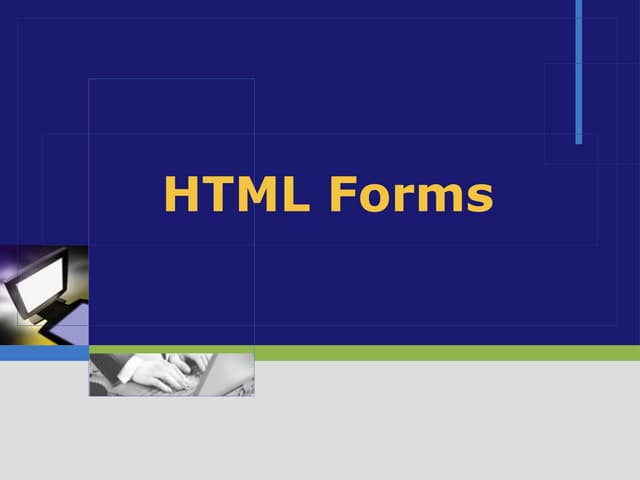 HTML Forms